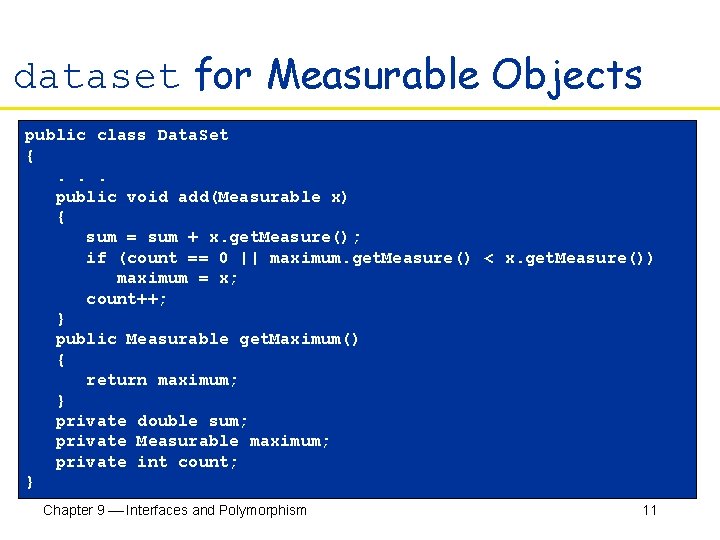 dataset for Measurable Objects

public class DataSet
{
   . . .
   public void add(Measurable x)
   {
      sum = sum + x.getMeasure();
      if (count == 0 || maximum.getMeasure() < x.getMeasure())
         maximum = x;
      count++;
   }
   public Measurable getMaximum()
   {
      return maximum;
   }
   private double sum;
   private Measurable maximum;
   private int count;
}

Chapter 9 — Interfaces and Polymorphism

11